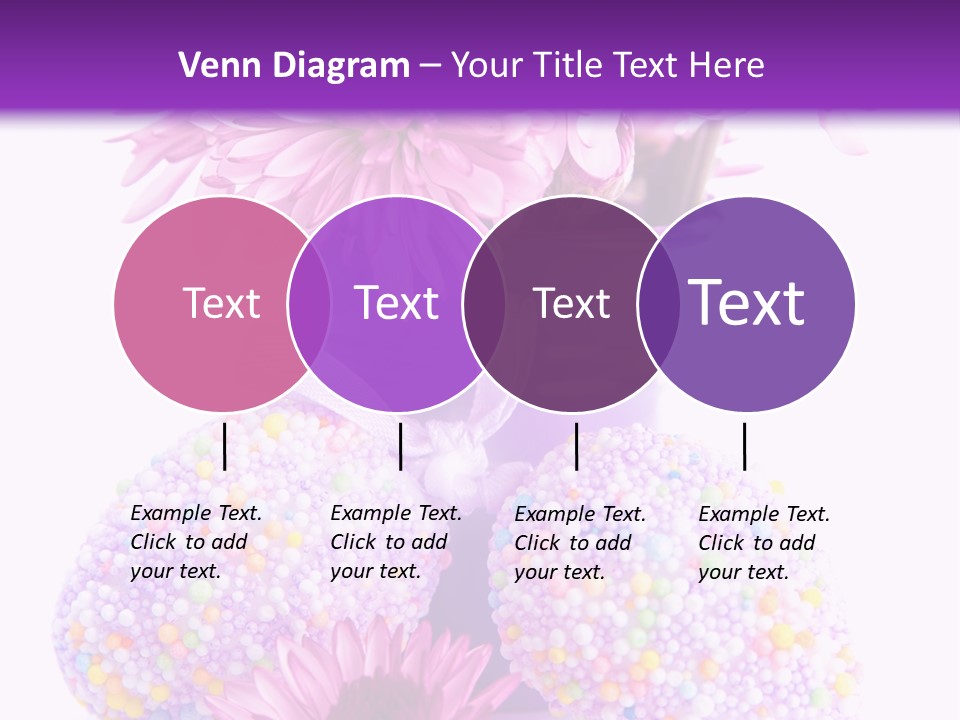 Venn Diagram – Your Title Text Here

Text

Text

Text

Text

Example Text. Click to add your text.

Example Text. Click to add your text.

Example Text. Click to add your text.

Example Text. Click to add your text.